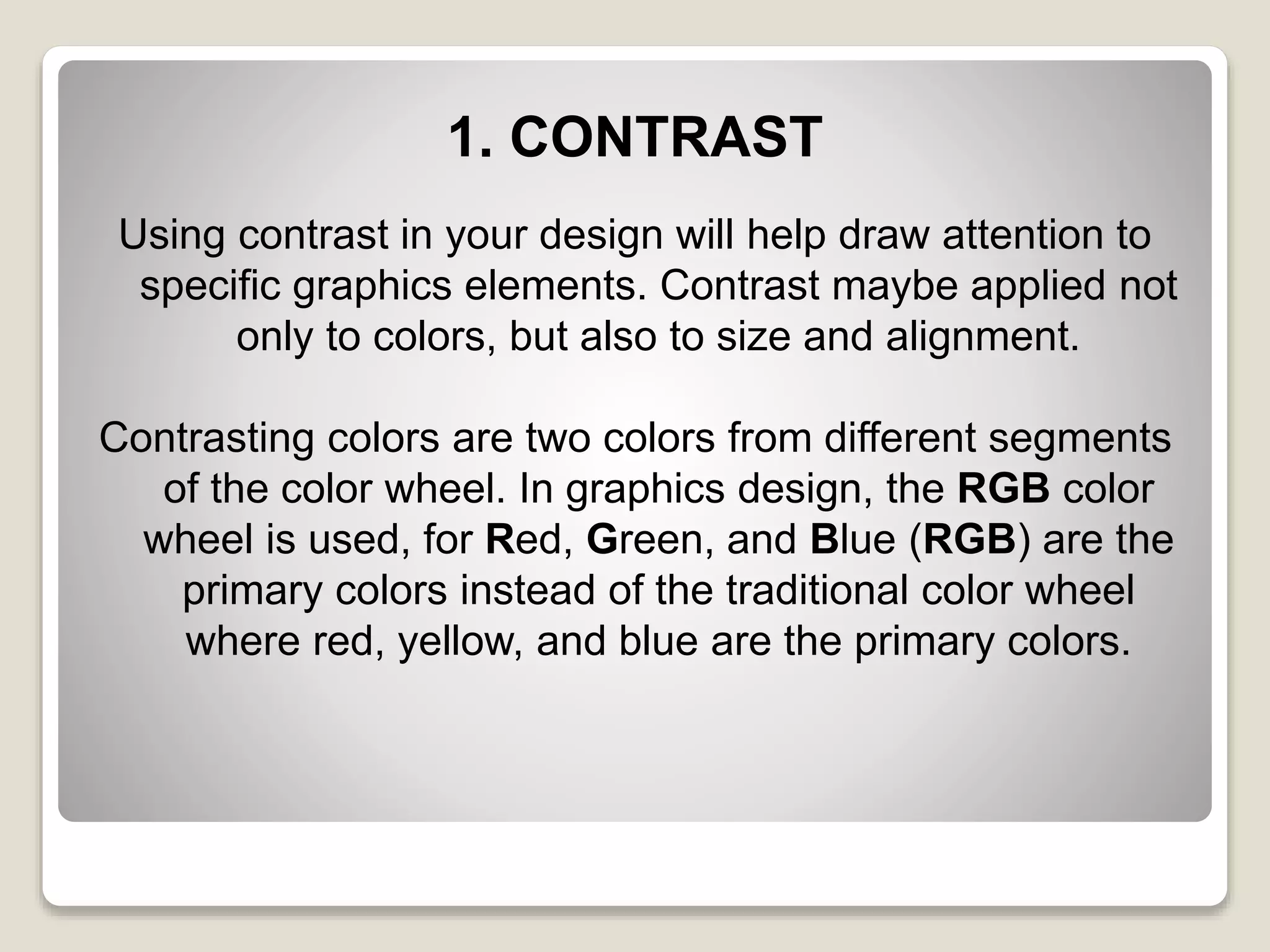 1. CONTRAST

Using contrast in your design will help draw attention to specific graphics elements. Contrast maybe applied not only to colors, but also to size and alignment.

Contrasting colors are two colors from different segments of the color wheel. In graphics design, the RGB color wheel is used, for Red, Green, and Blue (RGB) are the primary colors instead of the traditional color wheel where red, yellow, and blue are the primary colors.